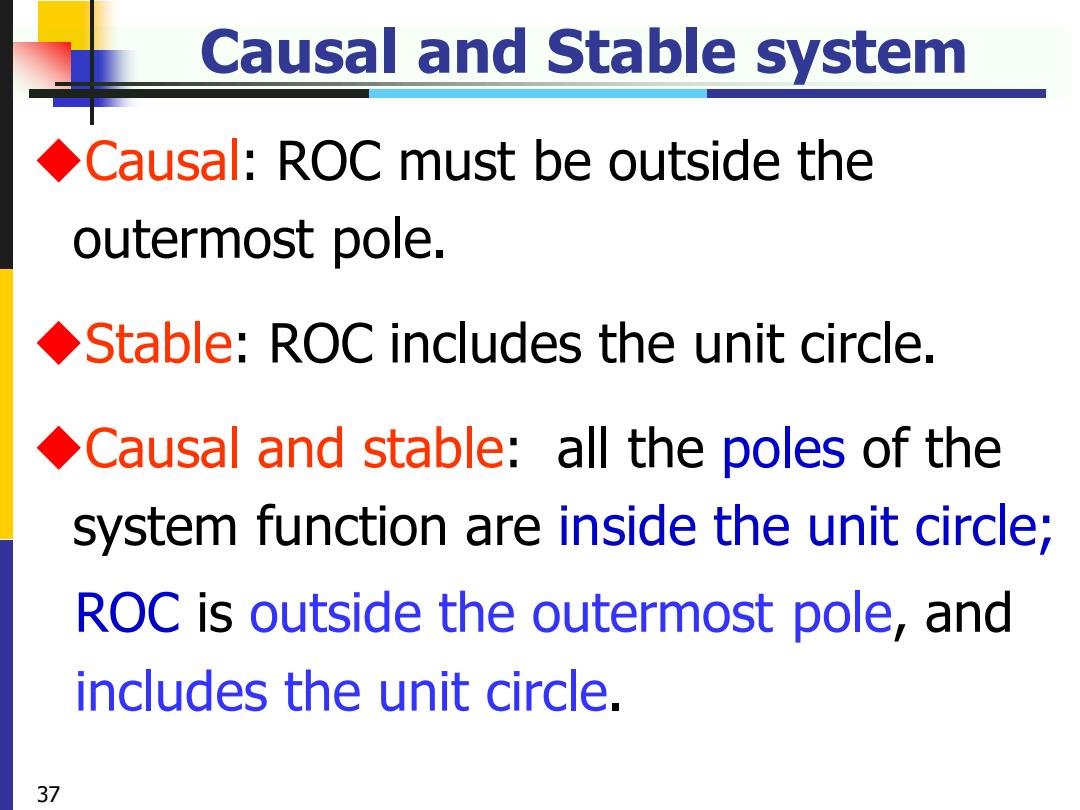 Causal and Stable system

◆Causal: ROC must be outside the outermost pole.

◆Stable: ROC includes the unit circle.

◆Causal and stable: all the poles of the system function are inside the unit circle; ROC is outside the outermost pole, and includes the unit circle.

37